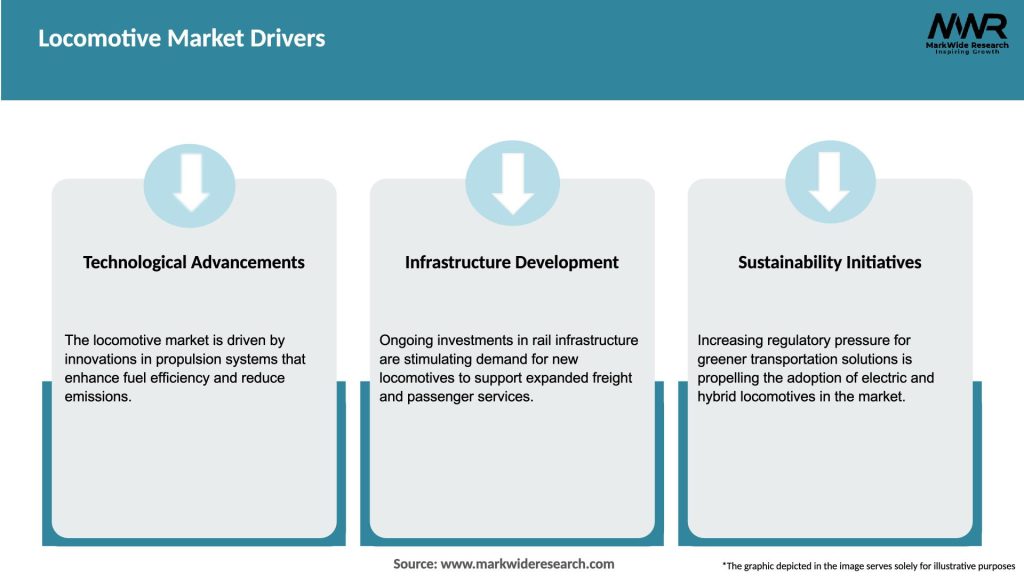 Locomotive Market Drivers

MWR
MarkWide Research
Inspiring Growth

Technological Advancements

The locomotive market is driven by innovations in propulsion systems that enhance fuel efficiency and reduce emissions.

Infrastructure Development

Ongoing investments in rail infrastructure are stimulating demand for new locomotives to support expanded freight and passenger services.

Sustainability Initiatives

Increasing regulatory pressure for greener transportation solutions is propelling the adoption of electric and hybrid locomotives in the market.

Source: www.markwideresearch.com

*The graphic depicted in the image serves solely for illustrative purposes